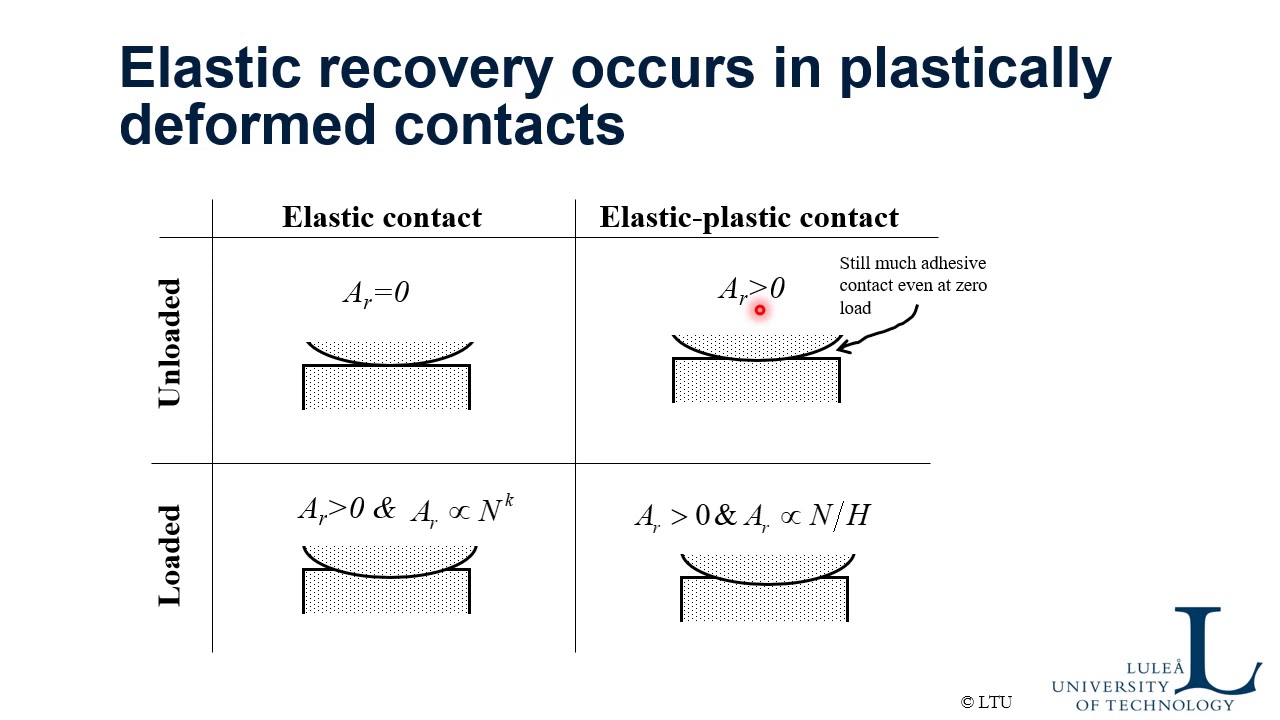 Elastic recovery occurs in plastically deformed contacts

| | Elastic contact | Elastic-plastic contact |
|---|---|---|
| Unloaded | $A_r=0$ | $A_r>0$ Still much adhesive contact even at zero load |
| Loaded | $A_r>0$ & $A_r \propto N^k$ | $A_r > 0$ & $A_r \propto N/H$ |

© LTU

LULEÅ UNIVERSITY OF TECHNOLOGY